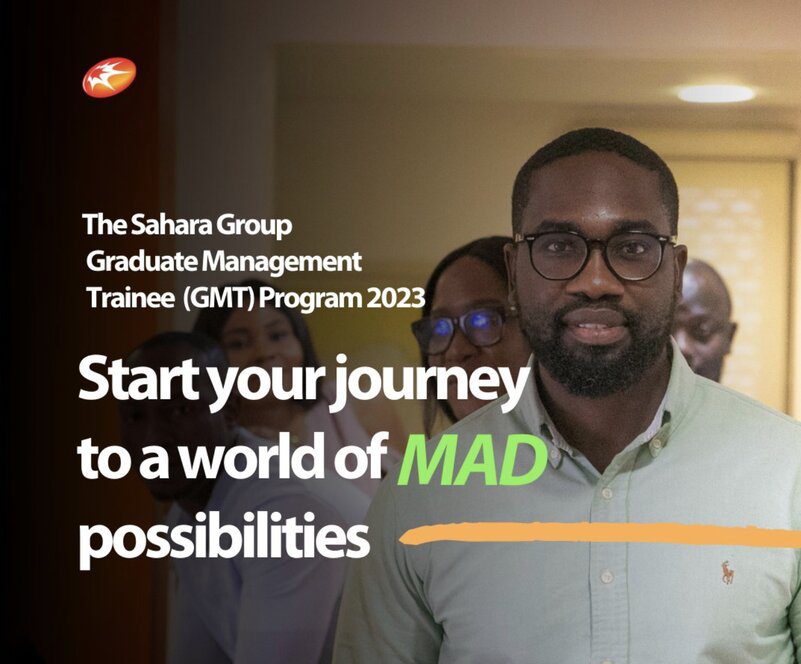 The Sahara Group
Graduate Management
Trainee (GMT) Program 2023

Start your journey to a world of MAD possibilities